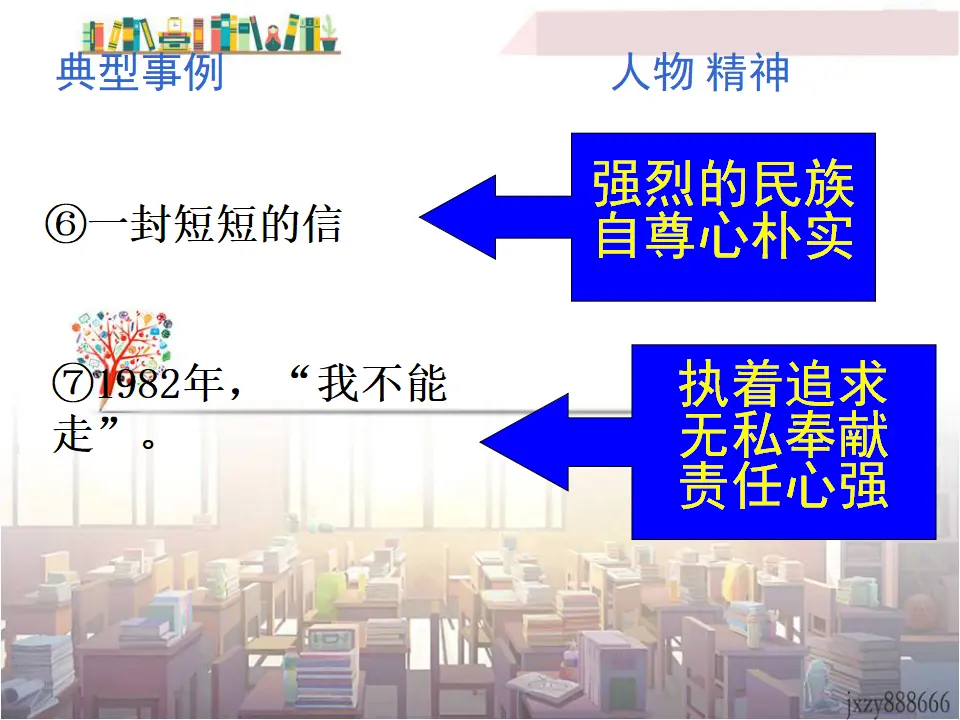 典型事例

人物 精神

⑥一封短短的信

强烈的民族自尊心朴实

⑦1982年，“我不能走”。

执着追求
无私奉献
责任心强

jxzy888666